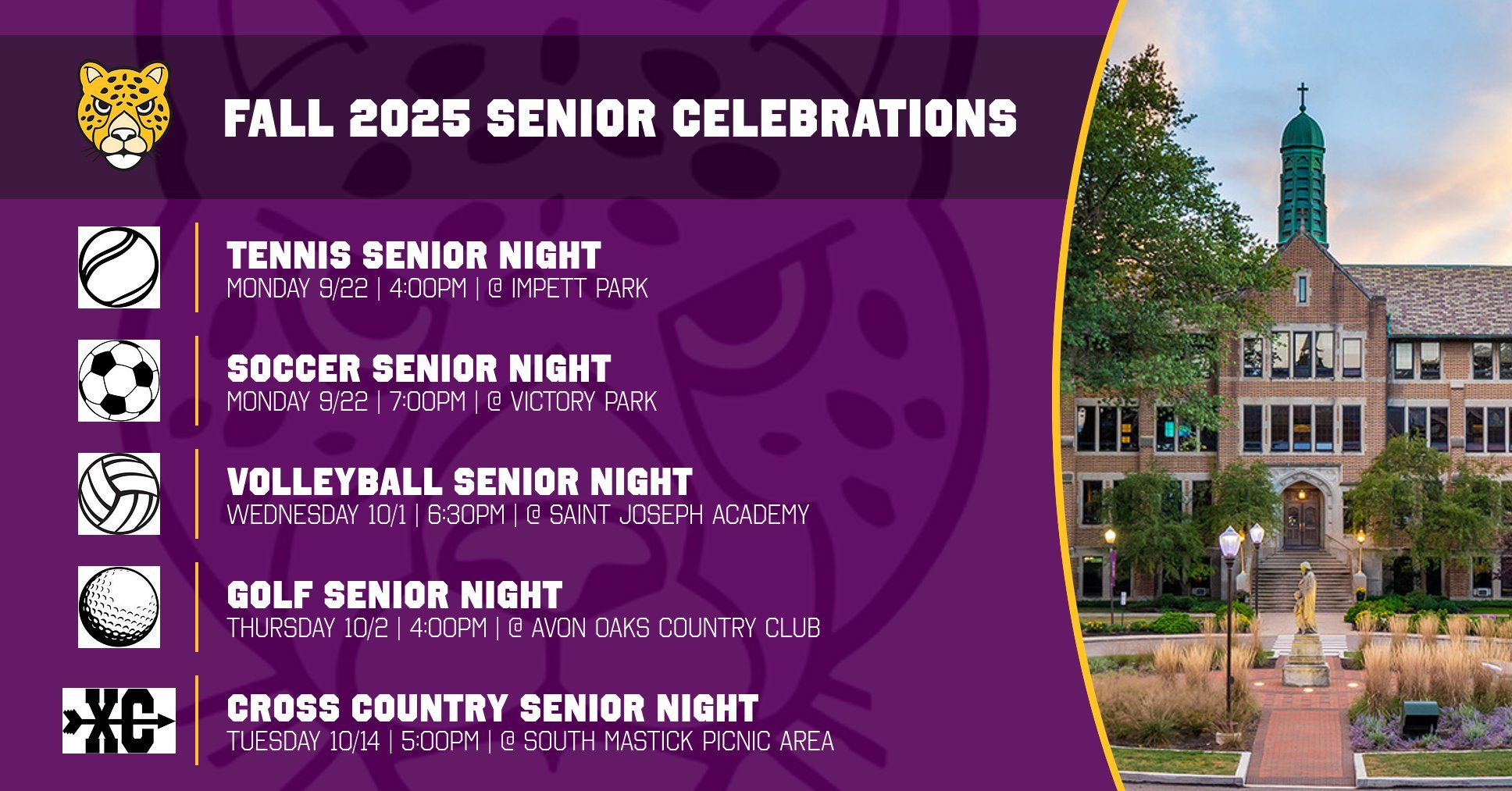 FALL 2025 SENIOR CELEBRATIONS

TENNIS SENIOR NIGHT
MONDAY 9/22 | 4:00PM | @ IMPETT PARK

SOCCER SENIOR NIGHT
MONDAY 9/22 | 7:00PM | @ VICTORY PARK

VOLLEYBALL SENIOR NIGHT
WEDNESDAY 10/1 | 6:30PM | @ SAINT JOSEPH ACADEMY

GOLF SENIOR NIGHT
THURSDAY 10/2 | 4:00PM | @ AVON OAKS COUNTRY CLUB

XC

CROSS COUNTRY SENIOR NIGHT
TUESDAY 10/14 | 5:00PM | @ SOUTH MASTICK PICNIC AREA